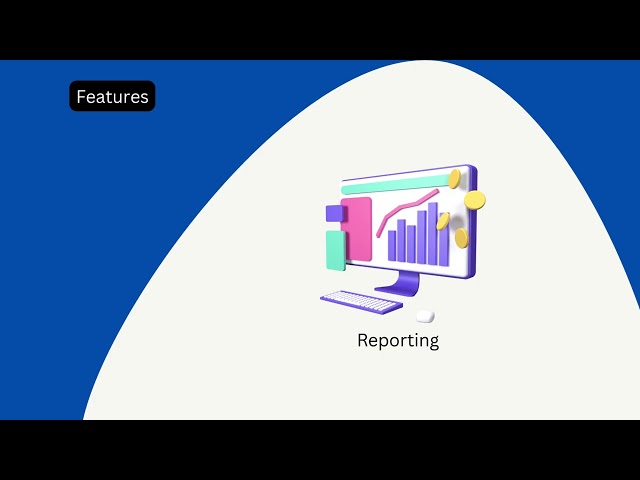 Features

Reporting